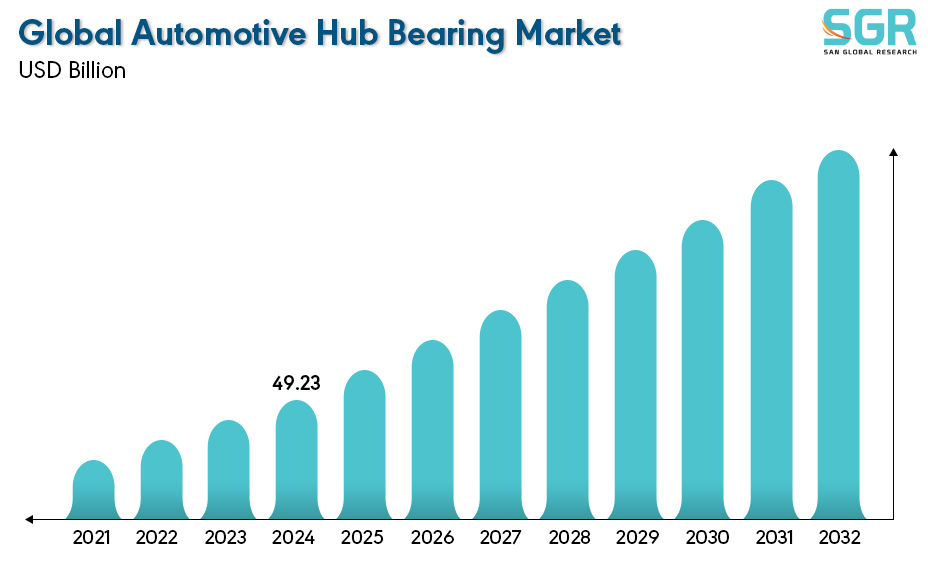 Global Automotive Hub Bearing Market
USD Billion

SGR
SAN GLOBAL RESEARCH

49.23

2021 2022 2023 2024 2025 2026 2027 2028 2029 2030 2031 2032